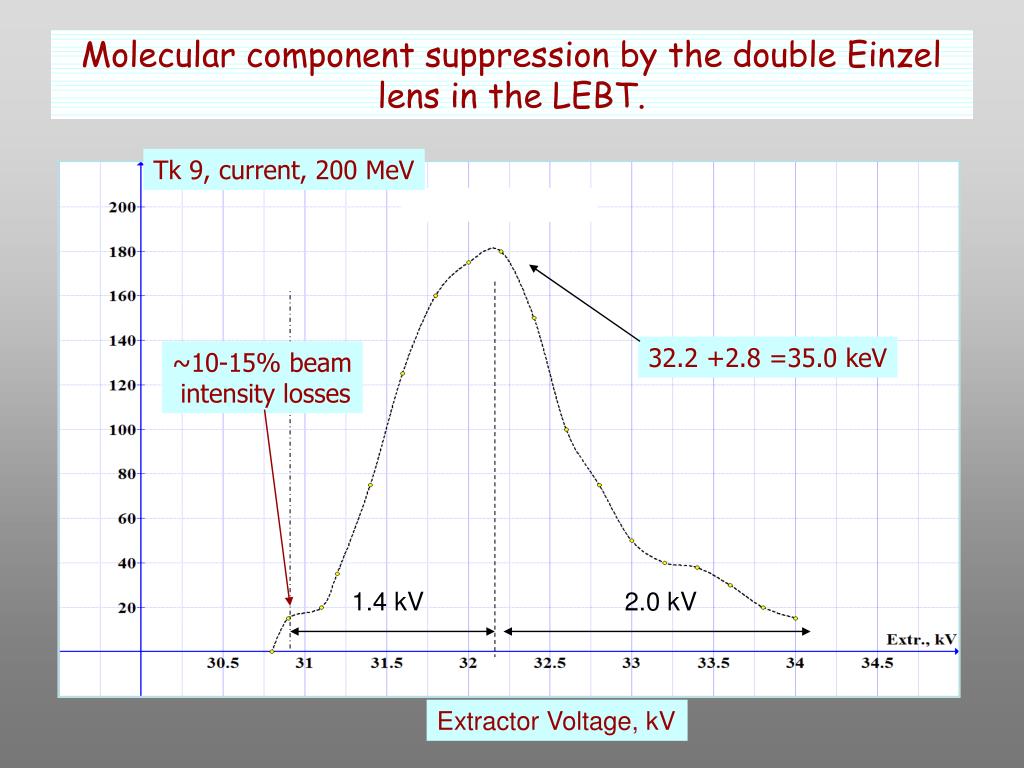 Molecular component suppression by the double Einzel lens in the LEBT.

Tk 9, current, 200 MeV

200
180
160
140
120
100
80
60
40
20

~10-15% beam intensity losses

32.2 +2.8 =35.0 keV

1.4 kV

2.0 kV

Extr., kV

30.5
31
31.5
32
32.5
33
33.5
34
34.5

Extractor Voltage, kV